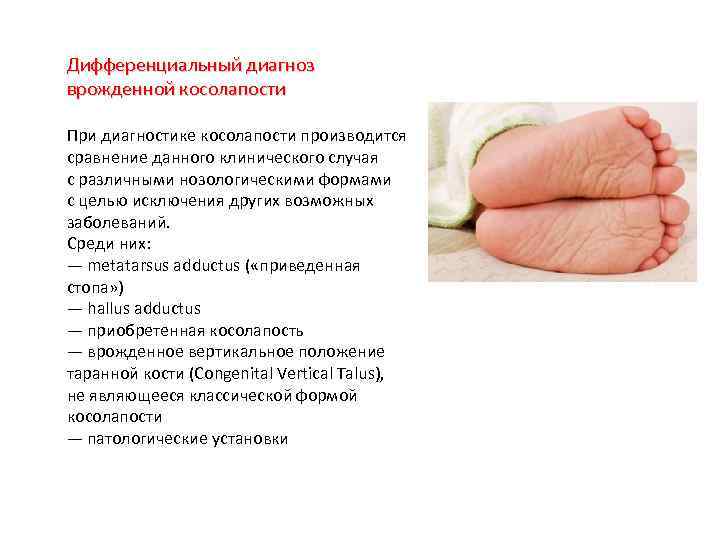 Дифференциальный диагноз врожденной косолапости

При диагностике косолапости производится сравнение данного клинического случая с различными нозологическими формами с целью исключения других возможных заболеваний.
Среди них:
— metatarsus adductus («приведенная стопа»)
— hallus adductus
— приобретенная косолапость
— врожденное вертикальное положение таранной кости (Congenital Vertical Talus), не являющееся классической формой косолапости
— патологические установки